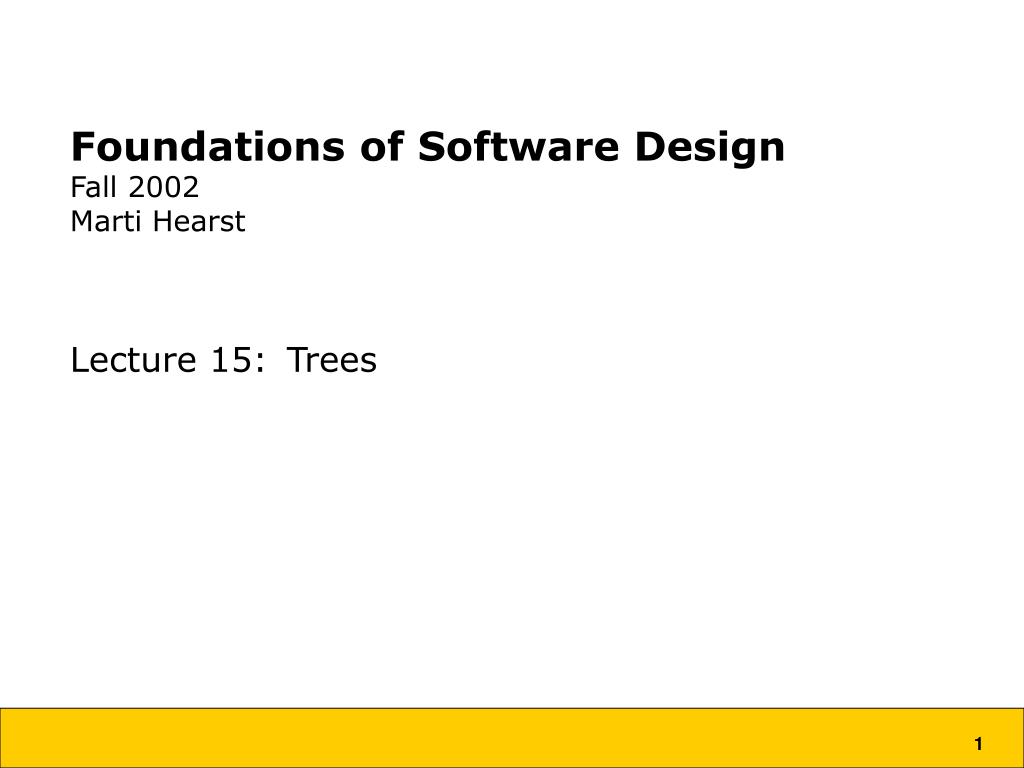 Foundations of Software Design
Fall 2002
Marti Hearst

Lecture 15: Trees

1